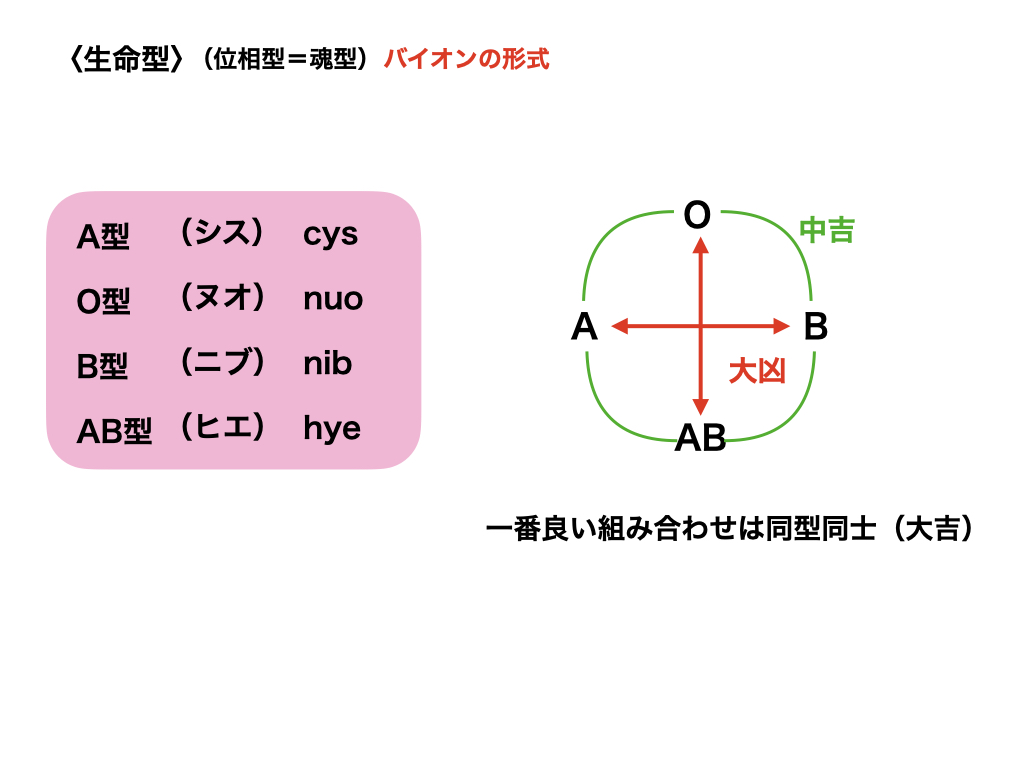 〈生命型〉（位相型＝魂型）バイオンの形式

| A型 | （シス） | cys |
|---|---|---|
| O型 | （ヌオ） | nuo |
| B型 | （ニブ） | nib |
| AB型 | （ヒエ） | hye |

O
中吉
A
B
大凶
AB

一番良い組み合わせは同型同士（大吉）